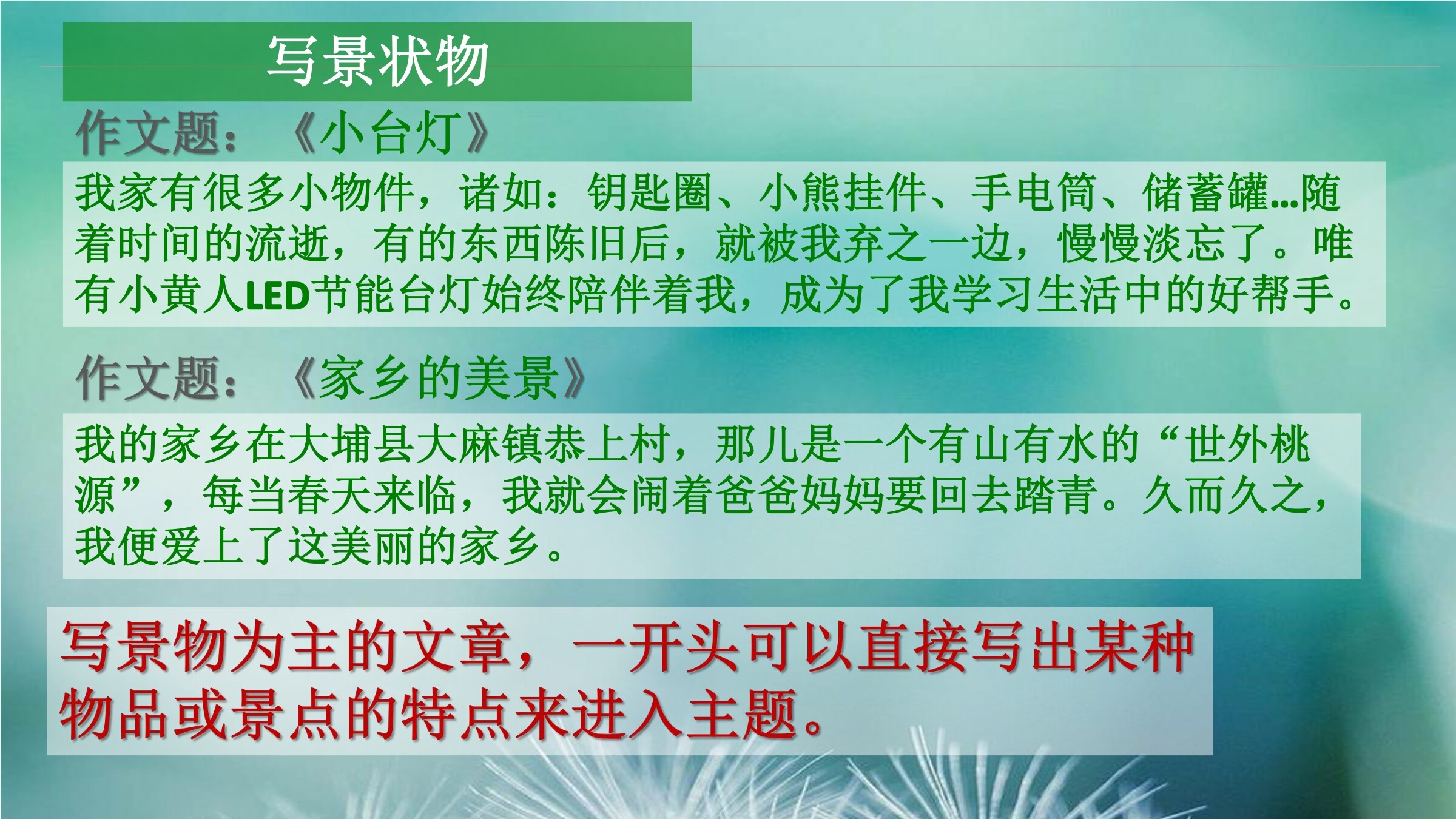 写景状物

作文题：《小台灯》

我家有很多小物件，诸如：钥匙圈、小熊挂件、手电筒、储蓄罐...随着时间的流逝，有的东西陈旧后，就被我弃之一边，慢慢淡忘了。唯有小黄人LED节能台灯始终陪伴着我，成为了我学习生活中的好帮手。

作文题：《家乡的美景》

我的家乡在大埔县大麻镇恭上村，那儿是一个有山有水的“世外桃源”，每当春天来临，我就会闹着爸爸妈妈要回去踏青。久而久之，我便爱上了这美丽的家乡。

写景物为主的文章，一开头可以直接写出某种物品或景点的特点来进入主题。